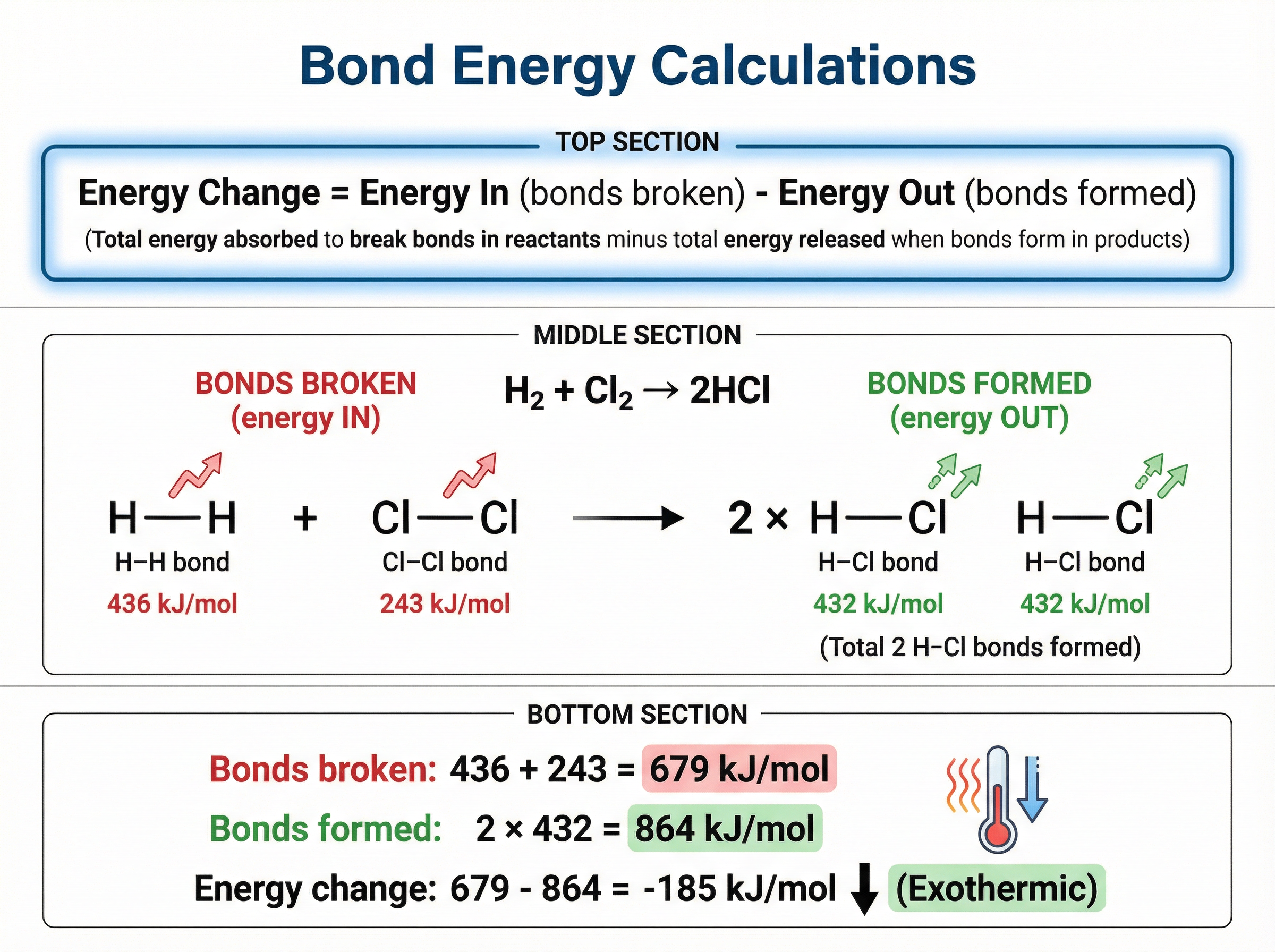 Bond Energy Calculations

TOP SECTION

Energy Change = Energy In (bonds broken) - Energy Out (bonds formed)

(Total energy absorbed to break bonds in reactants minus total energy released when bonds form in products)

MIDDLE SECTION

BONDS BROKEN (energy IN)

$H_2 + Cl_2 \rightarrow 2HCl$

BONDS FORMED (energy OUT)

H—H + Cl—Cl ⟶ 2 × H—Cl H—Cl

H–H bond
436 kJ/mol

Cl–Cl bond
243 kJ/mol

H–Cl bond
432 kJ/mol

H–Cl bond
432 kJ/mol

(Total 2 H–Cl bonds formed)

BOTTOM SECTION

Bonds broken: 436 + 243 = 679 kJ/mol

Bonds formed: 2 × 432 = 864 kJ/mol

Energy change: 679 - 864 = -185 kJ/mol (Exothermic)